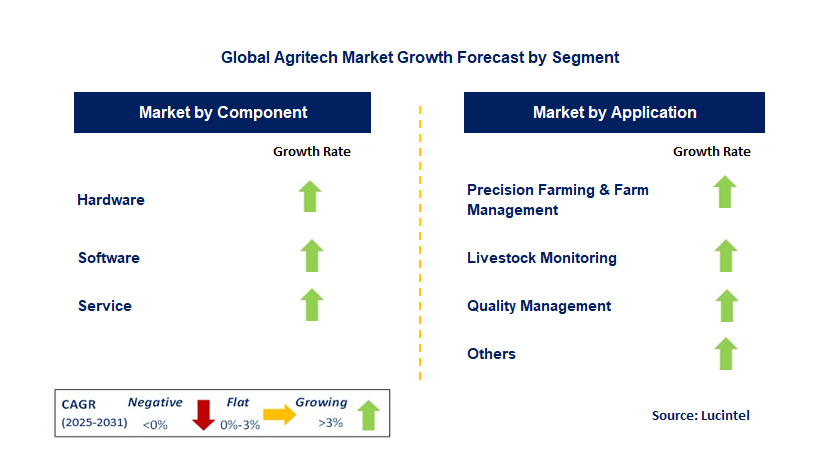 Global Agritech Market Growth Forecast by Segment

Market by Component

Growth Rate

Hardware

Software

Service

Market by Application

Growth Rate

Precision Farming & Farm Management

Livestock Monitoring

Quality Management

Others

CAGR (2025-2031)

Negative <0%

Flat 0%-3%

Growing >3%

Source: Lucintel